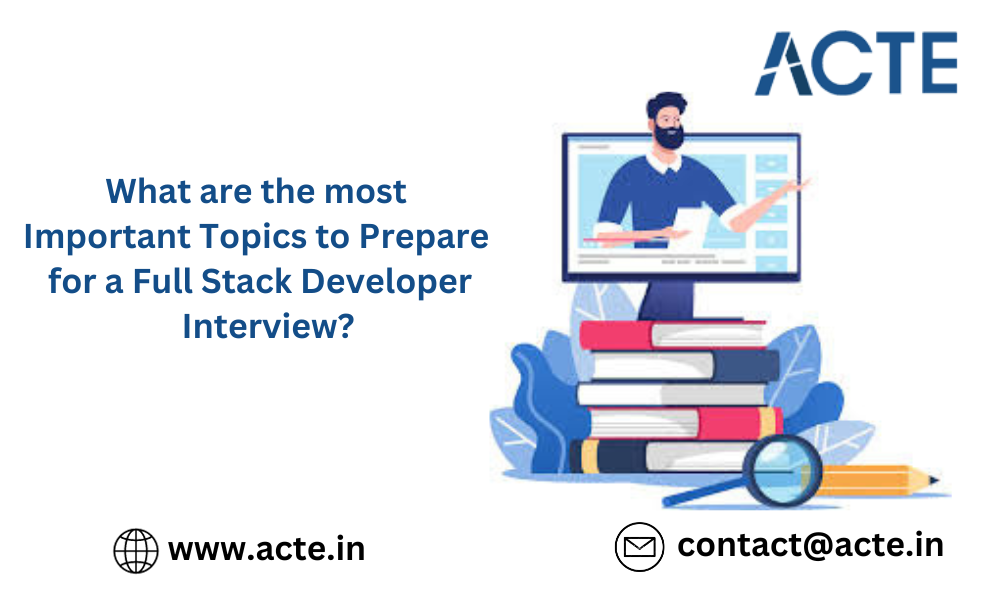 ACTE

What are the most Important Topics to Prepare for a Full Stack Developer Interview?

www.acte.in

contact@acte.in